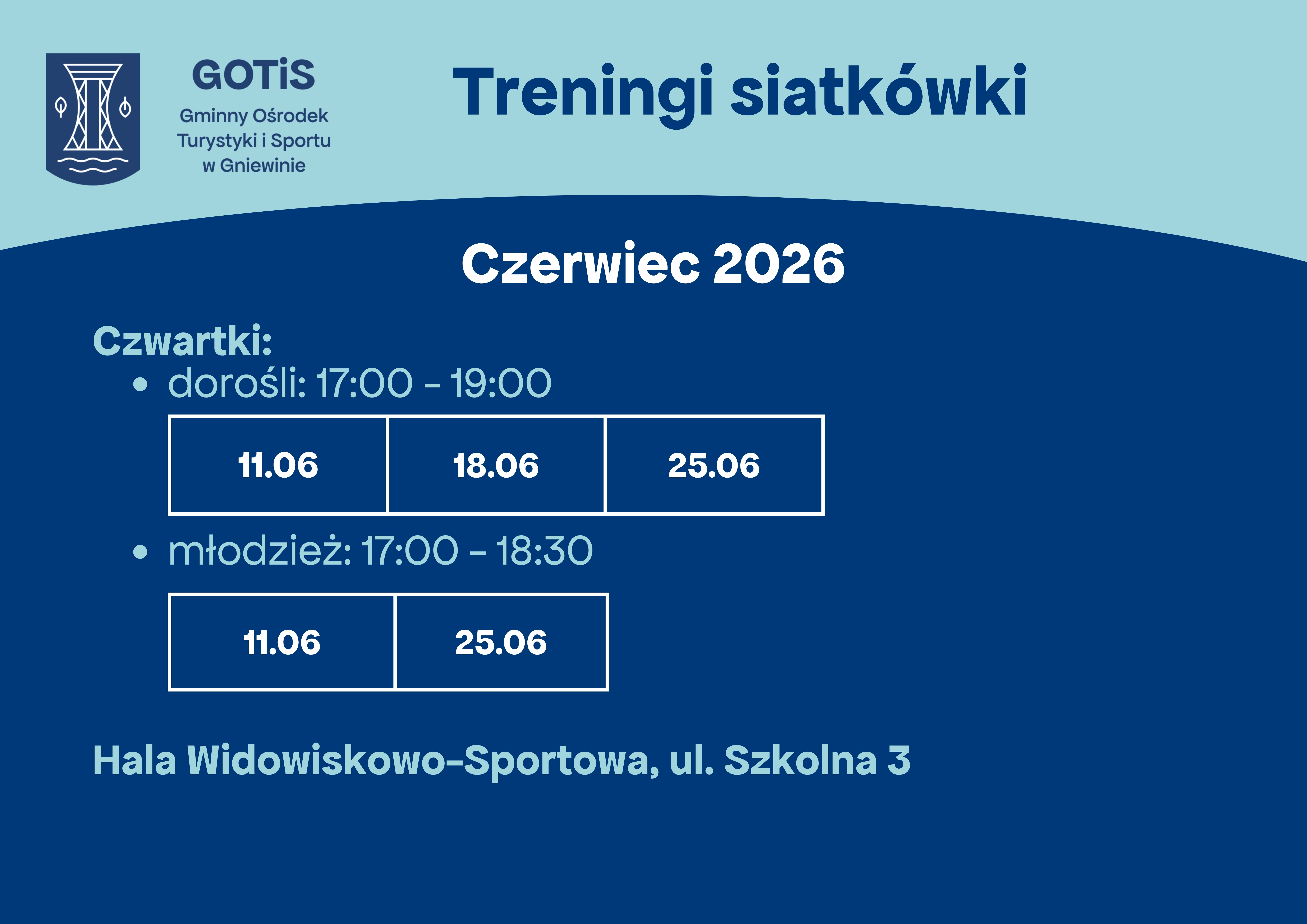 GOTiS
Gminny Ośrodek Turystyki i Sportu w Gniewinie

Treningi siatkówki

Czerwiec 2026

Czwartki:
• dorośli: 17:00 - 19:00

| 11.06 | 18.06 | 25.06 |
|---|---|---|

• młodzież: 17:00 - 18:30

| 11.06 | 25.06 |
|---|---|

Hala Widowiskowo-Sportowa, ul. Szkolna 3